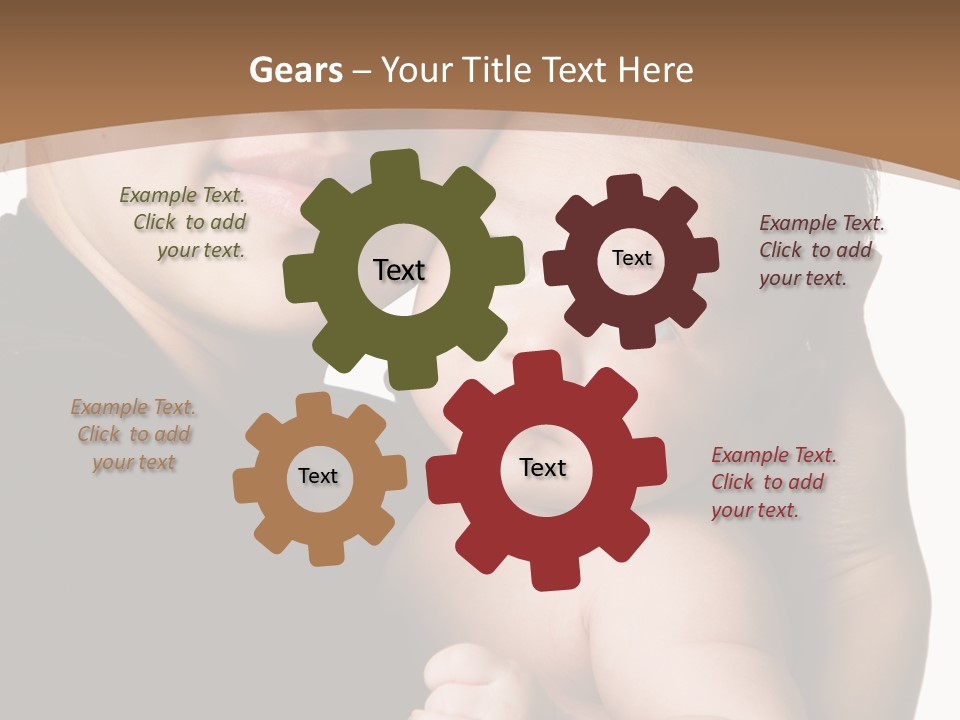 Gears – Your Title Text Here

Example Text. Click to add your text.

Text

Text

Example Text. Click to add your text.

Example Text. Click to add your text

Text

Text

Example Text. Click to add your text.